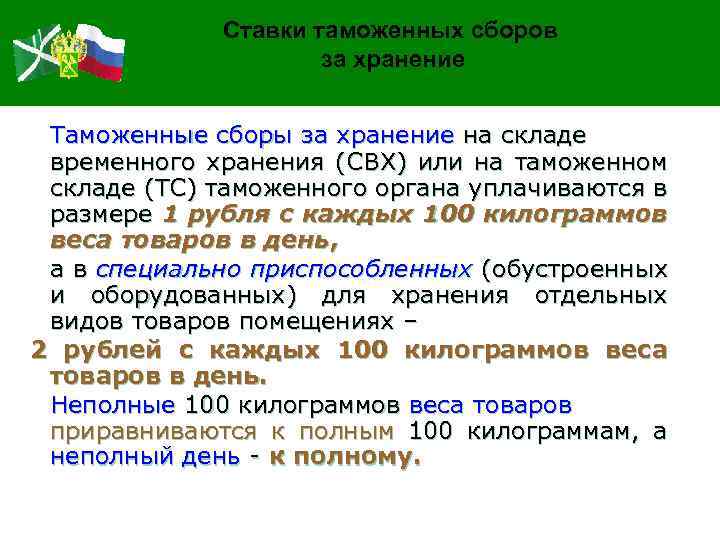 Ставки таможенных сборов за хранение

Таможенные сборы за хранение на складе временного хранения (СВХ) или на таможенном складе (ТС) таможенного органа уплачиваются в размере 1 рубля с каждых 100 килограммов веса товаров в день,

а в специально приспособленных (обустроенных и оборудованных) для хранения отдельных видов товаров помещениях –

2 рублей с каждых 100 килограммов веса товаров в день.

Неполные 100 килограммов веса товаров приравниваются к полным 100 килограммам, а неполный день - к полному.